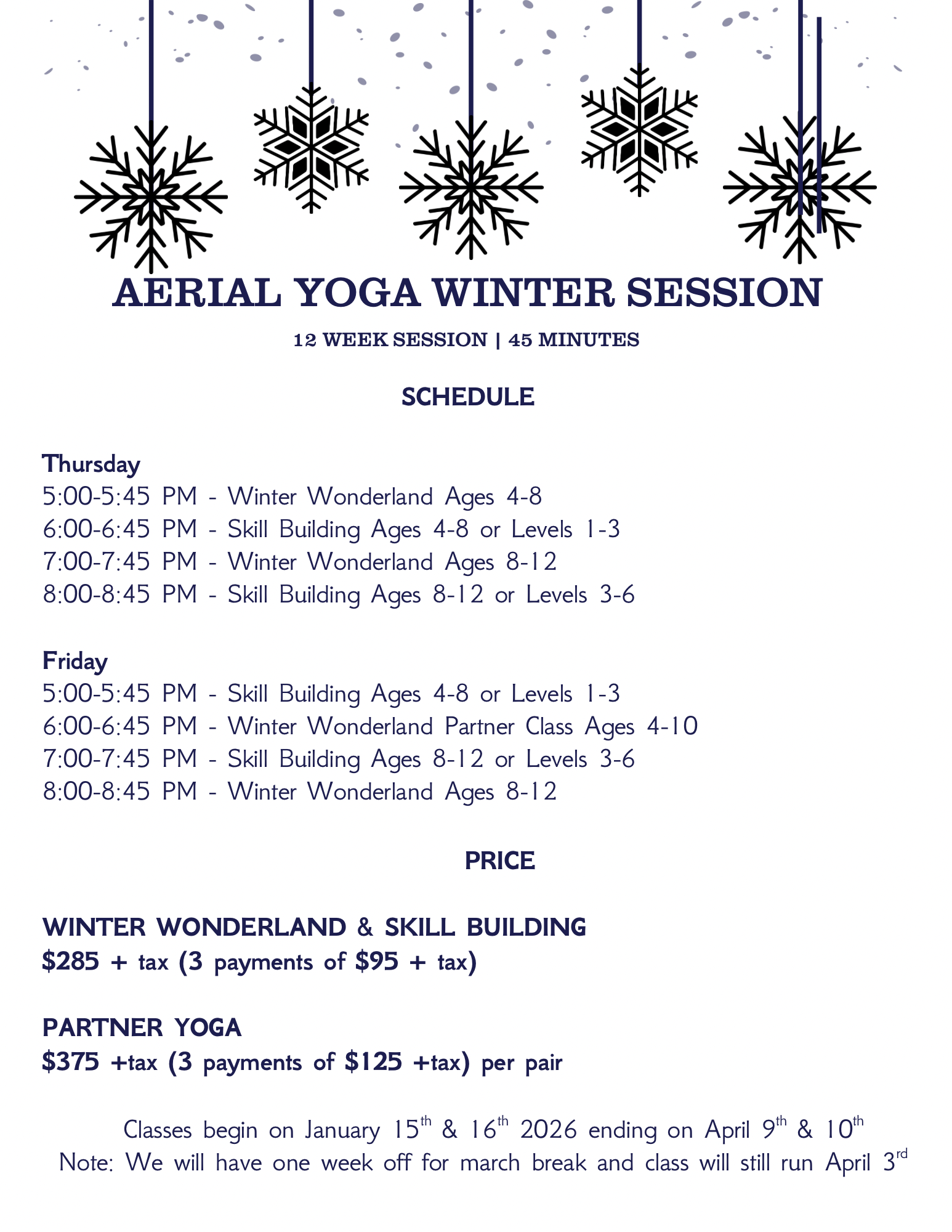 AERIAL YOGA WINTER SESSION

12 WEEK SESSION | 45 MINUTES

SCHEDULE

Thursday
5:00-5:45 PM - Winter Wonderland Ages 4-8
6:00-6:45 PM - Skill Building Ages 4-8 or Levels 1-3
7:00-7:45 PM - Winter Wonderland Ages 8-12
8:00-8:45 PM - Skill Building Ages 8-12 or Levels 3-6

Friday
5:00-5:45 PM - Skill Building Ages 4-8 or Levels 1-3
6:00-6:45 PM - Winter Wonderland Partner Class Ages 4-10
7:00-7:45 PM - Skill Building Ages 8-12 or Levels 3-6
8:00-8:45 PM - Winter Wonderland Ages 8-12

PRICE

WINTER WONDERLAND & SKILL BUILDING
$285 + tax (3 payments of $95 + tax)

PARTNER YOGA
$375 +tax (3 payments of $125 +tax) per pair

Classes begin on January 15$^{th}$ & 16$^{th}$ 2026 ending on April 9$^{th}$ & 10$^{th}$
Note: We will have one week off for march break and class will still run April 3$^{rd}$